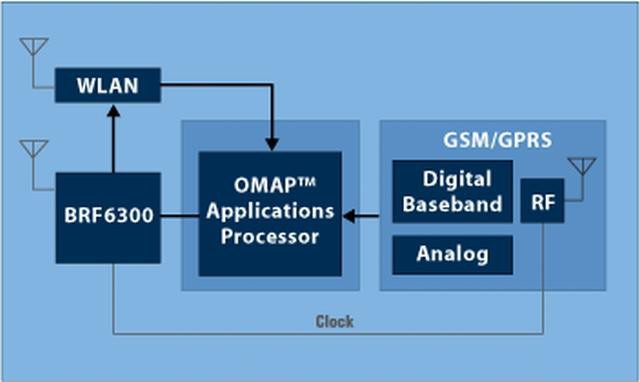 WLAN

BRF6300

OMAP™ Applications Processor

GSM/GPRS

Digital Baseband

RF

Analog

Clock